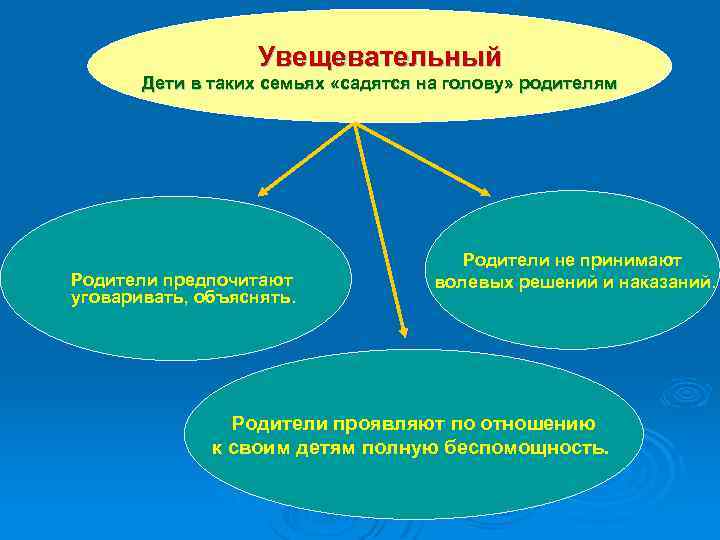 Увещевательный
Дети в таких семьях «садятся на голову» родителям

Родители предпочитают уговаривать, объяснять.

Родители не принимают волевых решений и наказаний.

Родители проявляют по отношению к своим детям полную беспомощность.